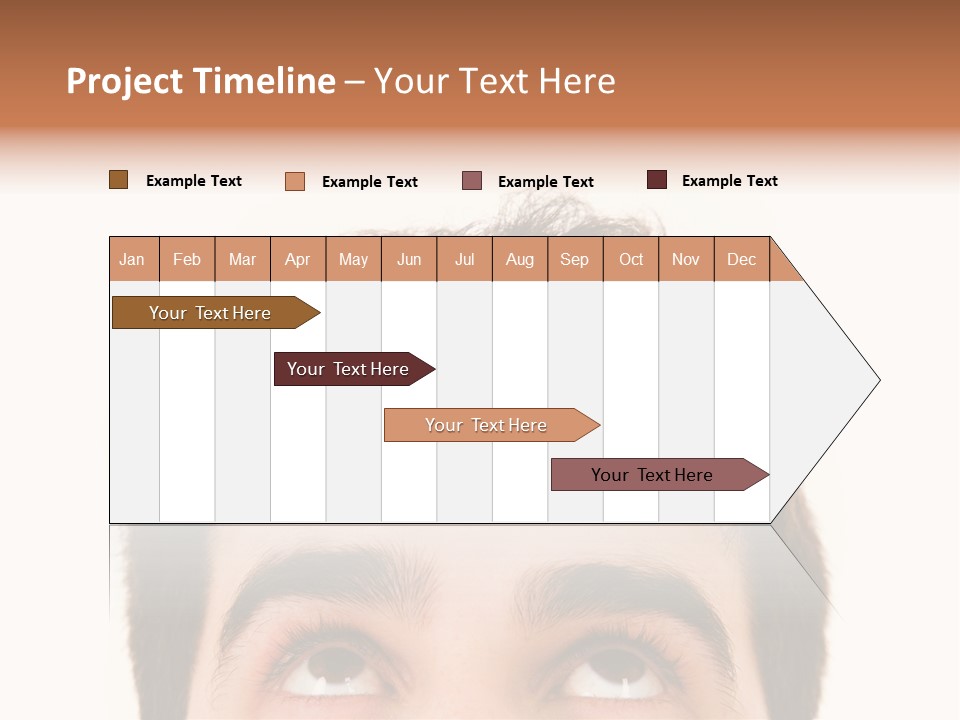 Project Timeline – Your Text Here

Example Text
Example Text
Example Text
Example Text

| Jan | Feb | Mar | Apr | May | Jun | Jul | Aug | Sep | Oct | Nov | Dec |
|---|---|---|---|---|---|---|---|---|---|---|---|

Your Text Here
Your Text Here
Your Text Here
Your Text Here